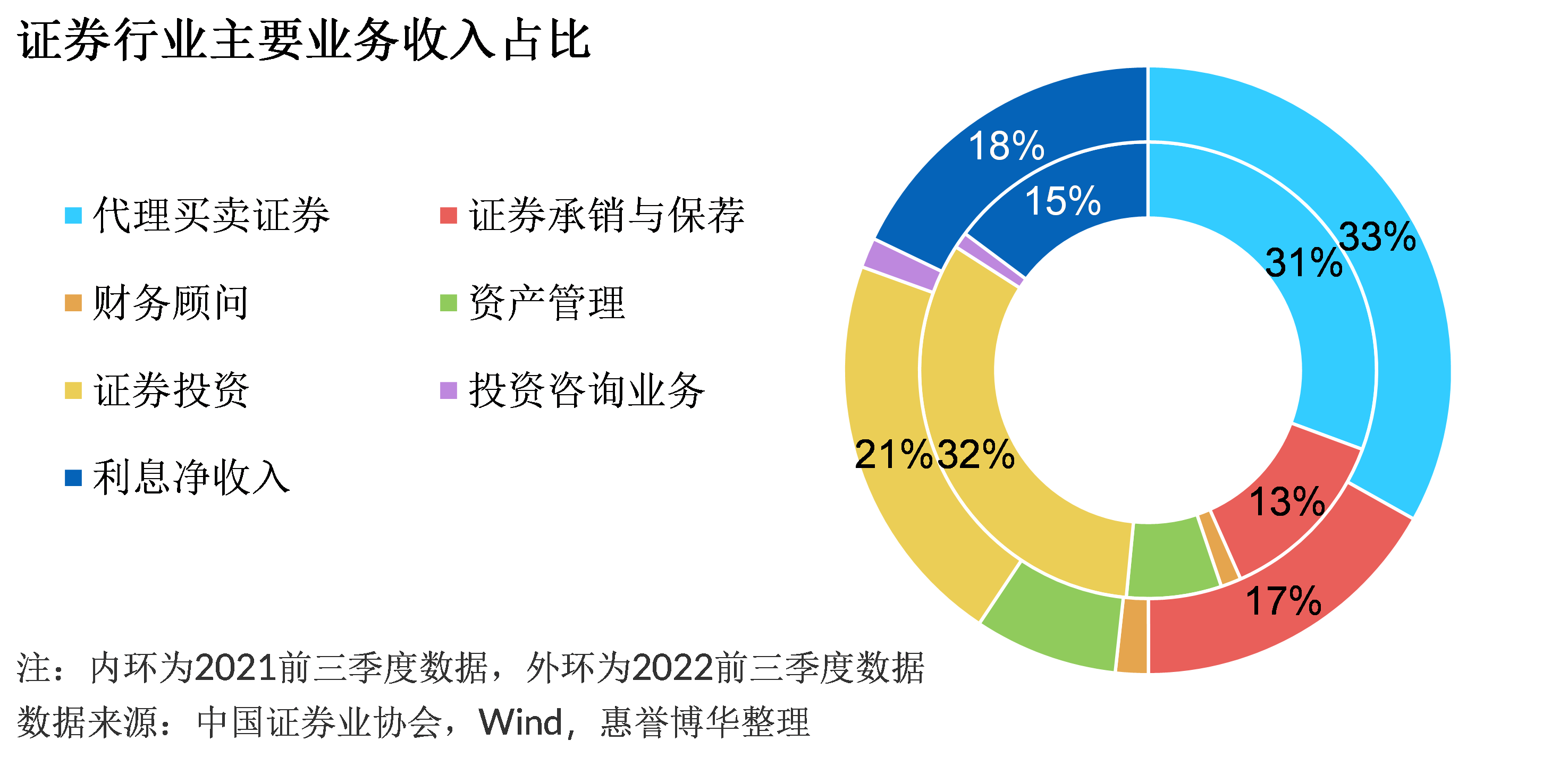 证券行业主要业务收入占比

代理买卖证券
证券承销与保荐
财务顾问
资产管理
证券投资
投资咨询业务
利息净收入

18%
15%
33%
31%
21%
32%
13%
17%

注：内环为2021前三季度数据，外环为2022前三季度数据
数据来源：中国证券业协会，Wind，惠誉博华整理